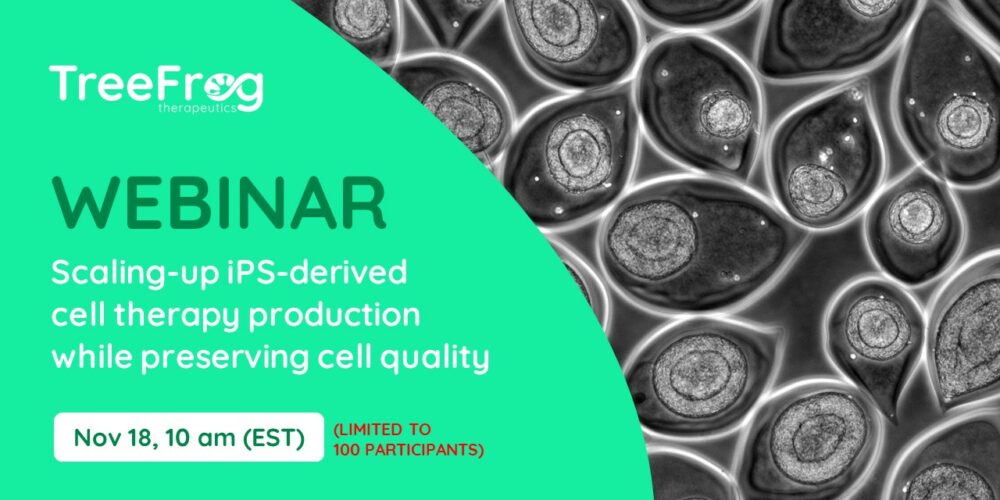 TreeFrog
therapeutics

WEBINAR

Scaling-up iPS-derived cell therapy production while preserving cell quality

Nov 18, 10 am (EST)

(LIMITED TO 100 PARTICIPANTS)